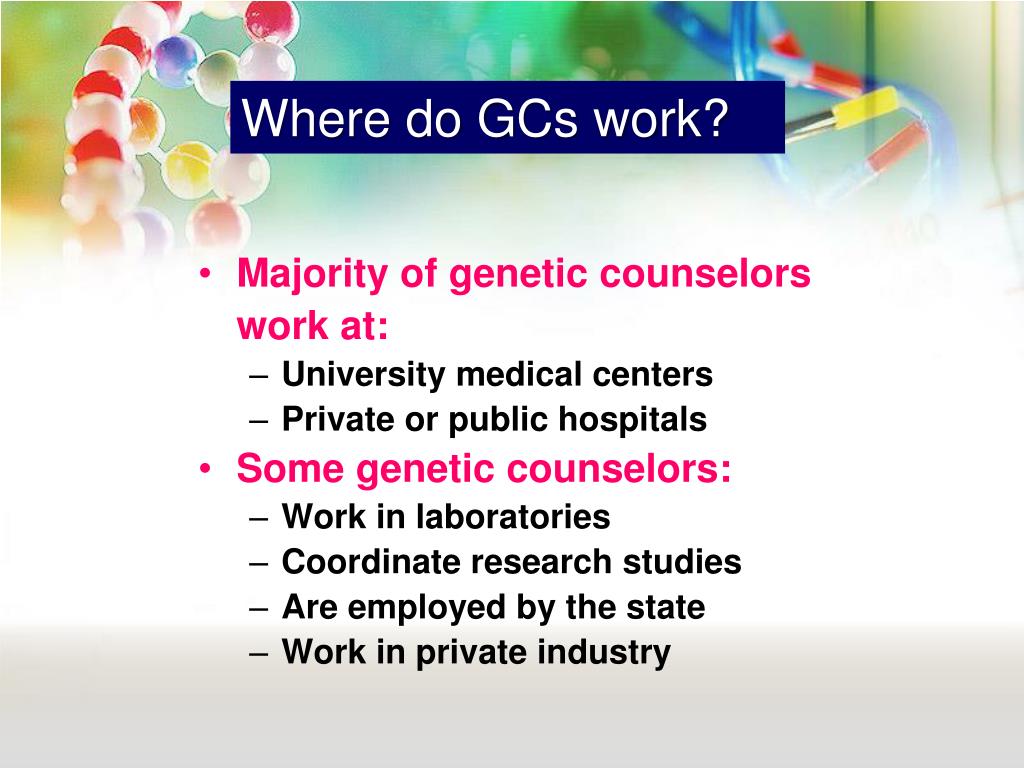 Where do GCs work?

• Majority of genetic counselors work at:
– University medical centers
– Private or public hospitals
• Some genetic counselors:
– Work in laboratories
– Coordinate research studies
– Are employed by the state
– Work in private industry